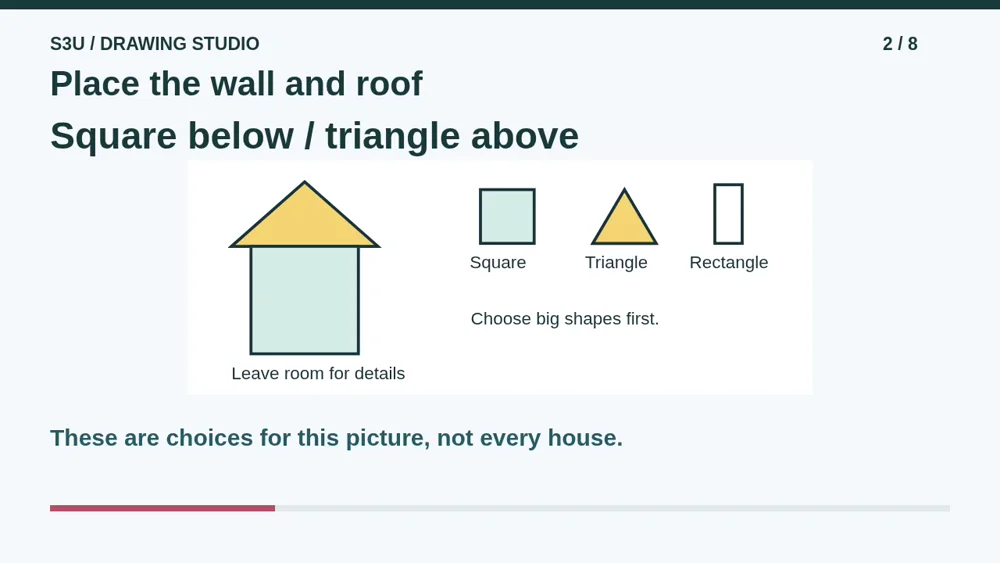 S3U / DRAWING STUDIO

2 / 8

Place the wall and roof

Square below / triangle above

Leave room for details

Square

Triangle

Rectangle

Choose big shapes first.

These are choices for this picture, not every house.